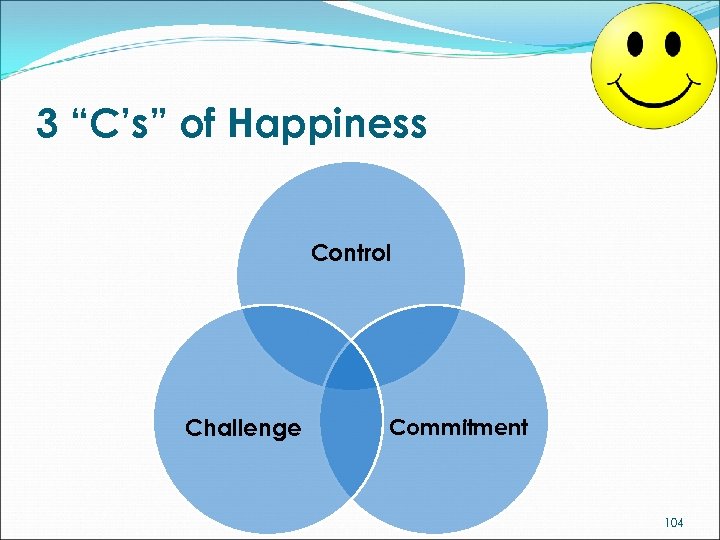 3 “C’s” of Happiness

Control

Challenge

Commitment

104